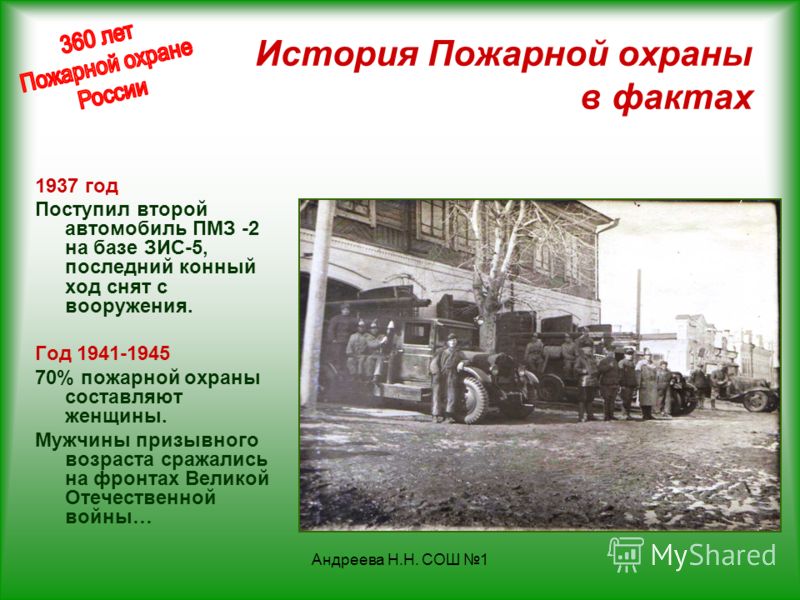 360 лет Пожарной охране России

История Пожарной охраны в фактах

1937 год

Поступил второй автомобиль ПМЗ -2 на базе ЗИС-5, последний конный ход снят с вооружения.

Год 1941-1945

70% пожарной охраны составляют женщины.

Мужчины призывного возраста сражались на фронтах Великой Отечественной войны…

Андреева Н.Н. СОШ №1

MyShared